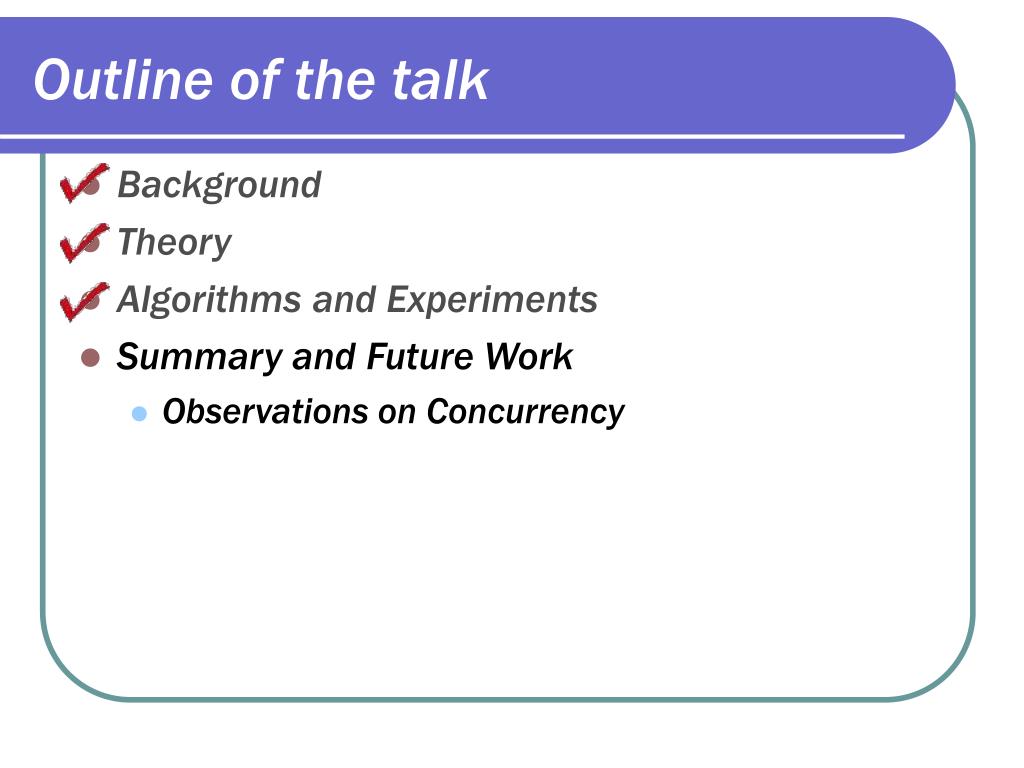 Outline of the talk

Background
Theory
Algorithms and Experiments
Summary and Future Work
Observations on Concurrency